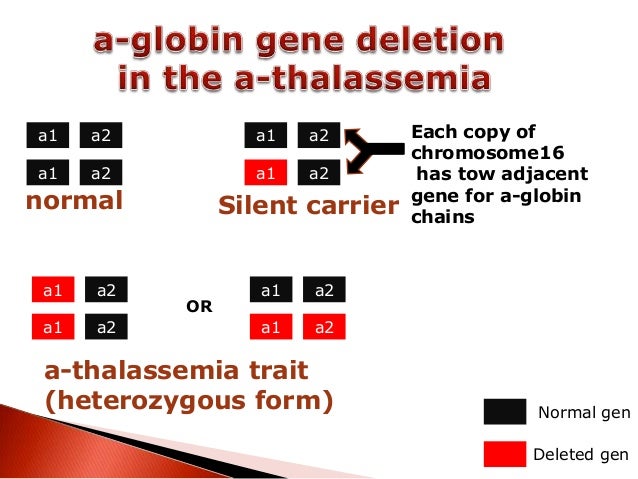 a-globin gene deletion in the a-thalassemia

a1 a2
a1 a2
normal

a1 a2
a1 a2
Silent carrier

Each copy of chromosome16 has tow adjacent gene for a-globin chains

a1 a2
a1 a2

OR

a1 a2
a1 a2

a-thalassemia trait (heterozygous form)

Normal gen
Deleted gen